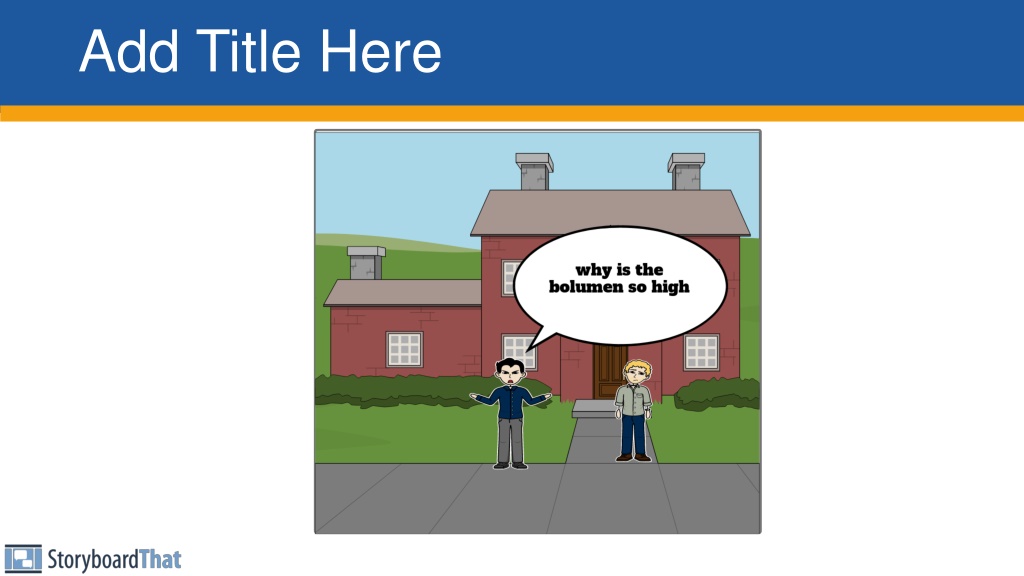 Add Title Here

why is the bolumen so high

StoryboardThat